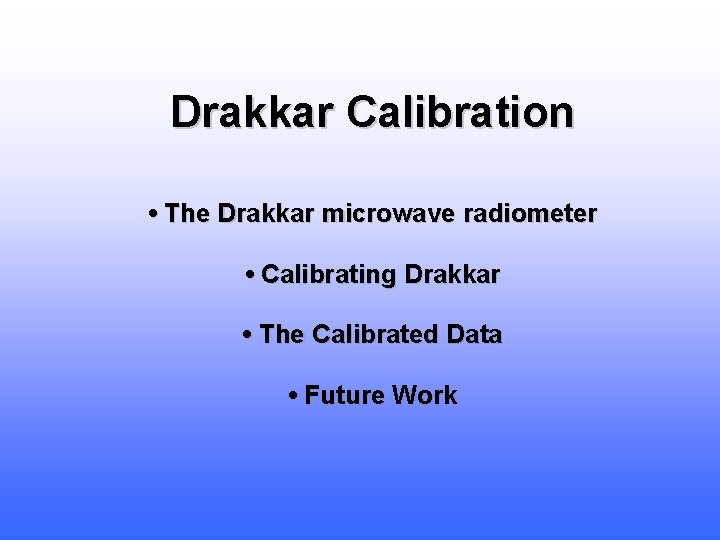 Drakkar Calibration

• The Drakkar microwave radiometer

• Calibrating Drakkar

• The Calibrated Data

• Future Work